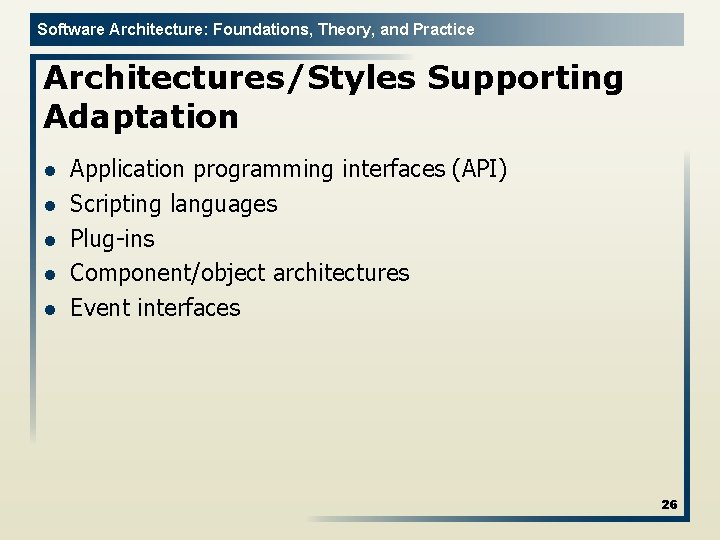 Software Architecture: Foundations, Theory, and Practice

Architectures/Styles Supporting Adaptation

- Application programming interfaces (API)
- Scripting languages
- Plug-ins
- Component/object architectures
- Event interfaces

26